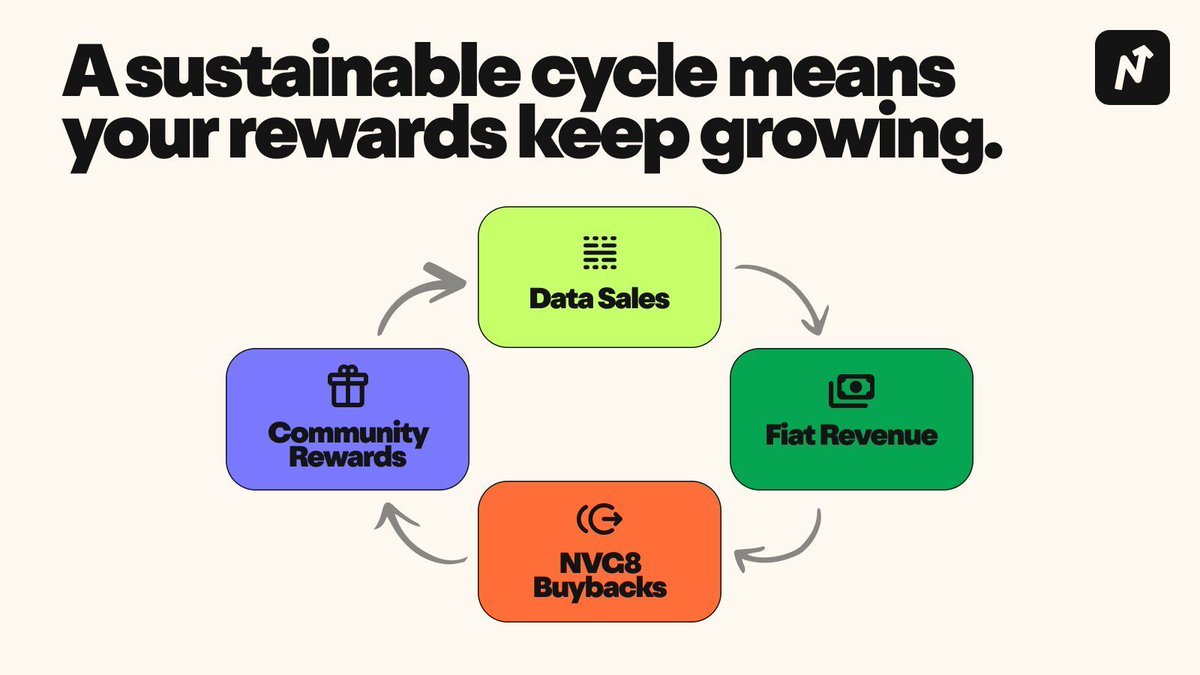 A sustainable cycle means your rewards keep growing.

Data Sales

Fiat Revenue

NVG8 Buybacks

Community Rewards